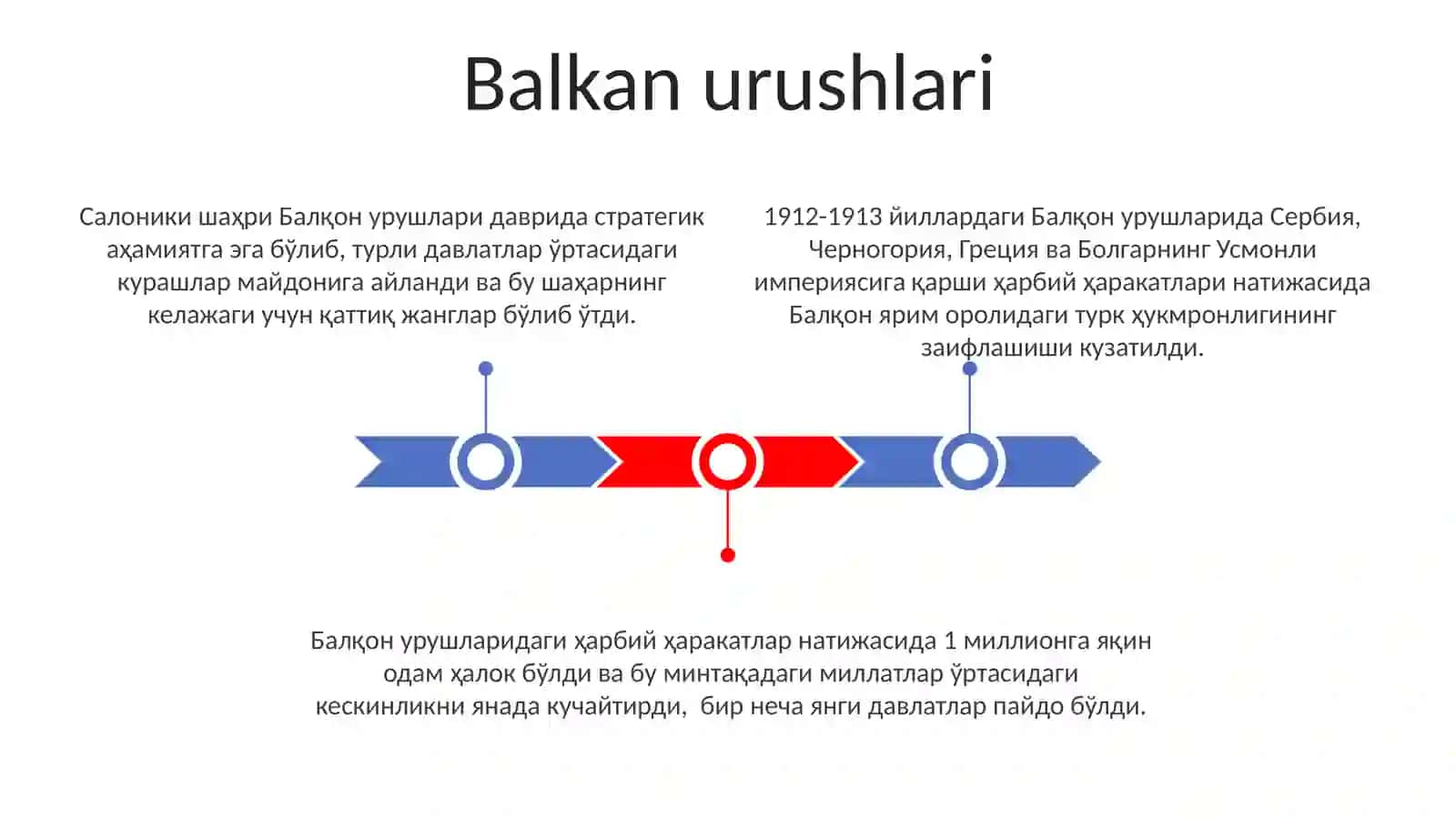 Balkan urushlari

Салоники шаҳри Балқон урушлари даврида стратегик аҳамиятга эга бўлиб, турли давлатлар ўртасидаги курашлар майдонига айланди ва бу шаҳарнинг келажаги учун қаттиқ жанглар бўлиб ўтди.

1912-1913 йиллардаги Балқон урушларида Сербия, Черногория, Греция ва Болгарнинг Усмонли империясига қарши ҳарбий ҳаракатлари натижасида Балқон ярим оролидаги турк ҳукмронлигининг заифлашиши кузатилди.

Балқон урушларидаги ҳарбий ҳаракатлар натижасида 1 миллионга яқин одам ҳалок бўлди ва бу минтақадаги миллатлар ўртасидаги кескинликни янада кучайтирди, бир неча янги давлатлар пайдо бўлди.